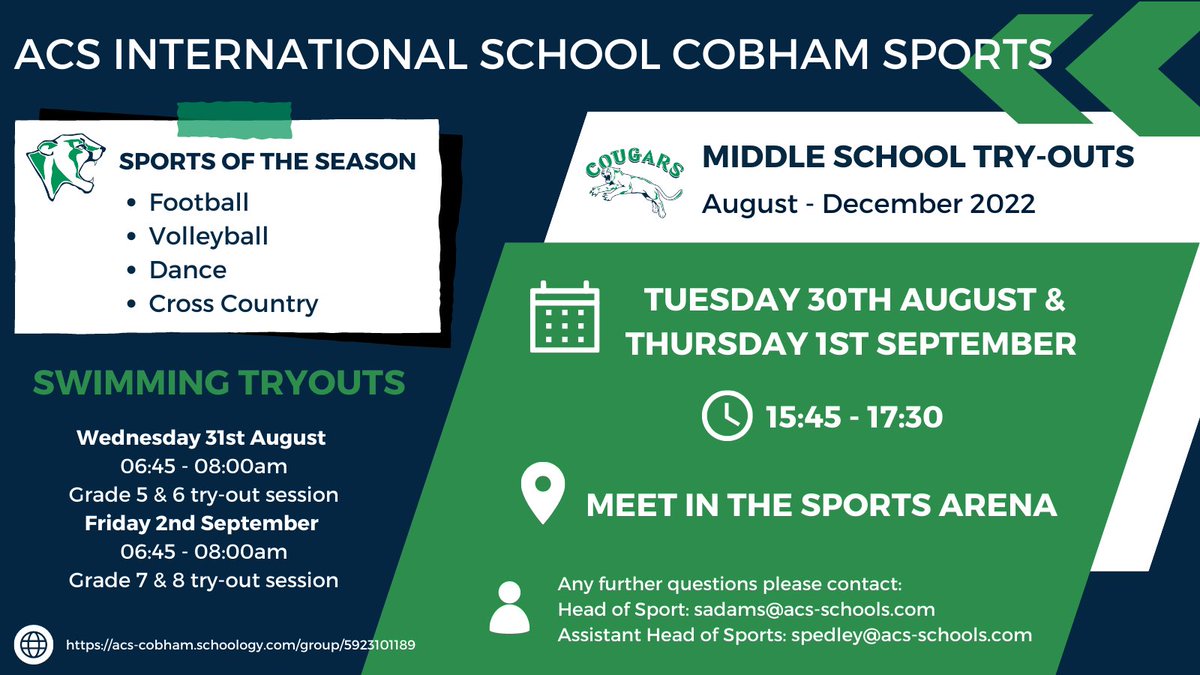 ACS INTERNATIONAL SCHOOL COBHAM SPORTS

SPORTS OF THE SEASON
• Football
• Volleyball
• Dance
• Cross Country

SWIMMING TRYOUTS

Wednesday 31st August
06:45 - 08:00am
Grade 5 & 6 try-out session
Friday 2nd September
06:45 - 08:00am
Grade 7 & 8 try-out session

https://acs-cobham.schoology.com/group/5923101189

COUGARS

MIDDLE SCHOOL TRY-OUTS
August - December 2022

TUESDAY 30TH AUGUST & THURSDAY 1ST SEPTEMBER

15:45 - 17:30

MEET IN THE SPORTS ARENA

Any further questions please contact:
Head of Sport: sadams@acs-schools.com
Assistant Head of Sports: spedley@acs-schools.com